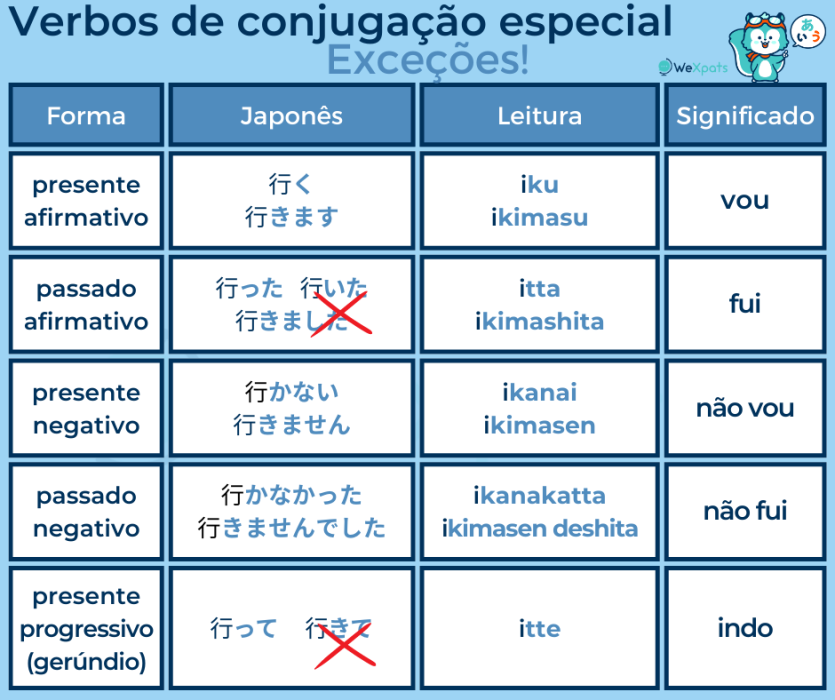 Verbos de conjugação especial
Exceções!

WeXpats

あいう

| Forma | Japonês | Leitura | Significado |
|---|---|---|---|
| presente afirmativo | 行く 行きます | iku ikimasu | vou |
| passado afirmativo | 行った 行いた 行きました | itta ikimashita | fui |
| presente negativo | 行かない 行きません | ikanai ikimasen | não vou |
| passado negativo | 行かなかった 行きませんでした | ikanakatta ikimasen deshita | não fui |
| presente progressivo (gerúndio) | 行って 行きて | itte | indo |